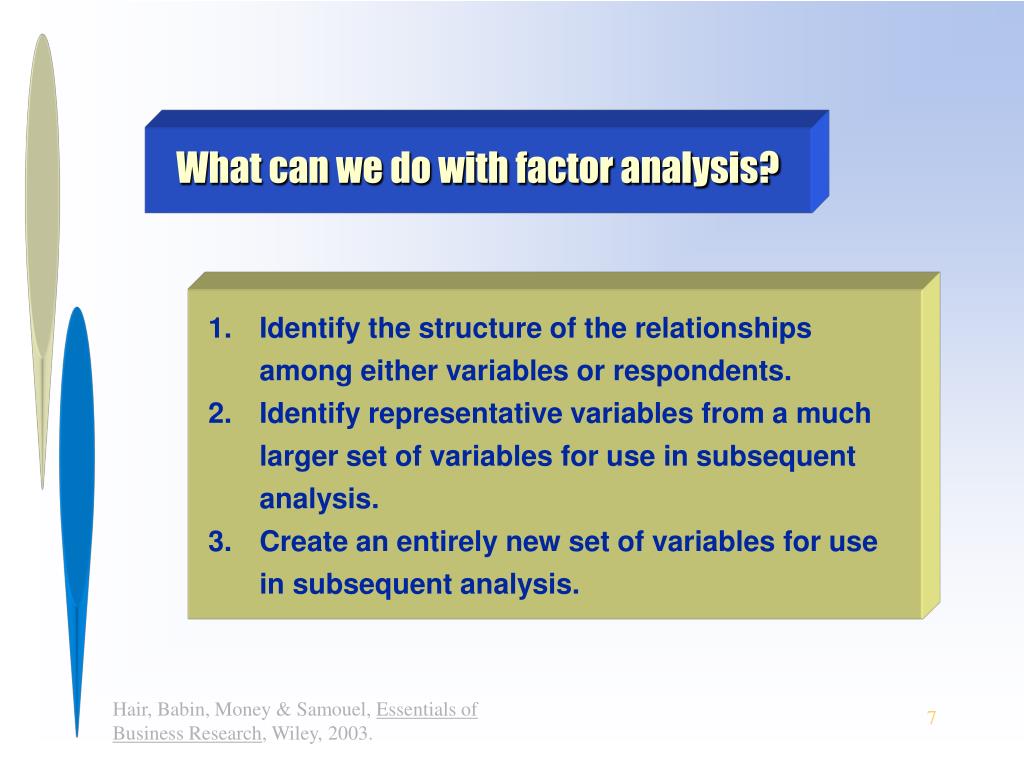 What can we do with factor analysis?

1. Identify the structure of the relationships among either variables or respondents.
2. Identify representative variables from a much larger set of variables for use in subsequent analysis.
3. Create an entirely new set of variables for use in subsequent analysis.

Hair, Babin, Money & Samouel, Essentials of Business Research, Wiley, 2003.

7